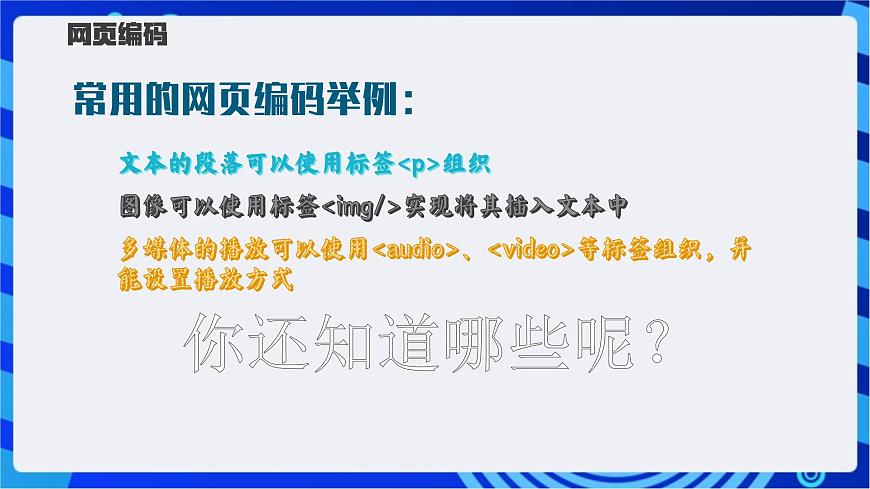 网页编码

常用的网页编码举例：

文本的段落可以使用标签<p>组织

图像可以使用标签<img/>实现将其插入文本中

多媒体的播放可以使用<audio>、<video>等标签组织，并能设置播放方式

你还知道哪些呢？